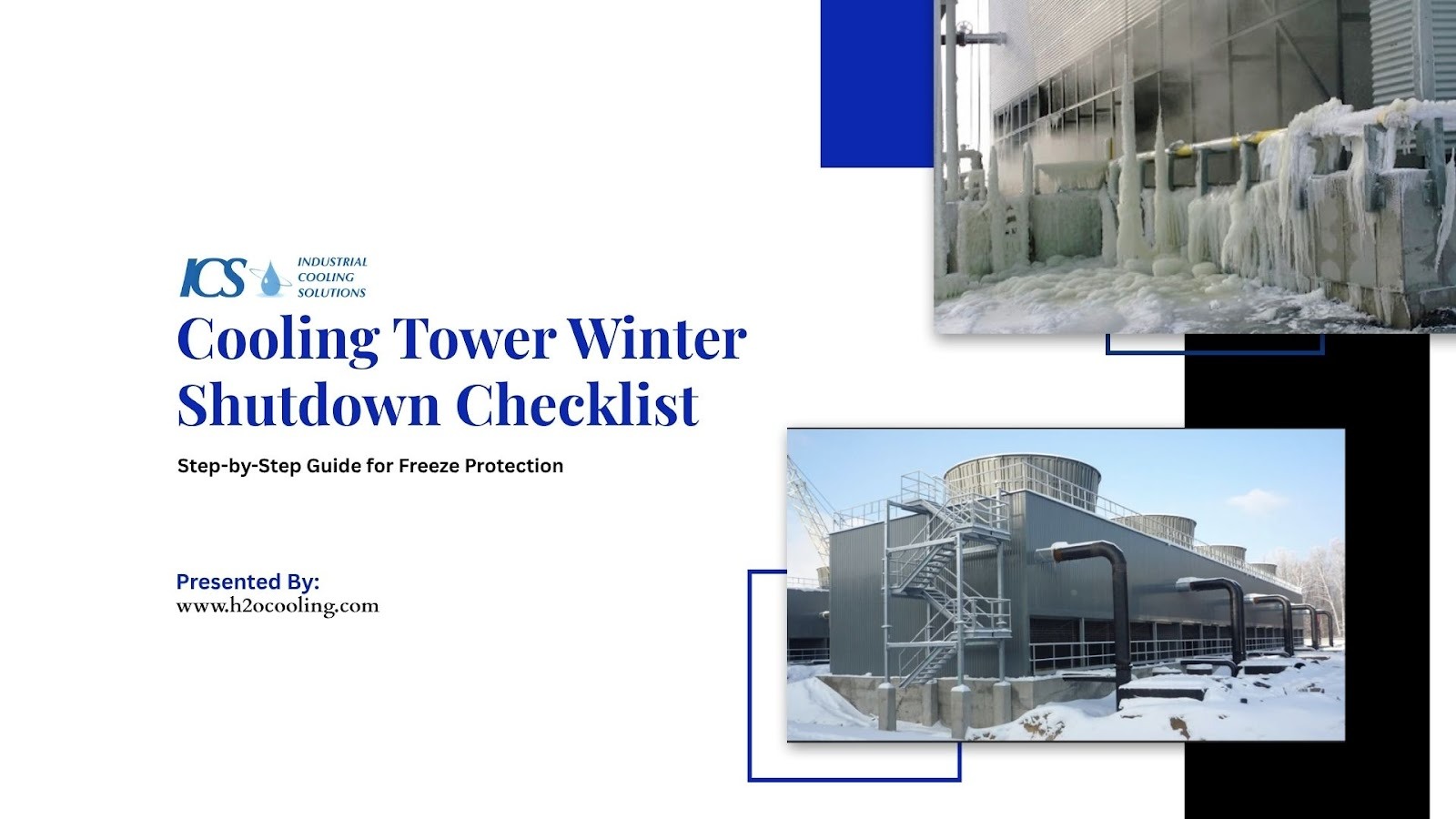 ICS INDUSTRIAL COOLING SOLUTIONS

Cooling Tower Winter Shutdown Checklist

Step-by-Step Guide for Freeze Protection

Presented By:
www.h2ocooling.com